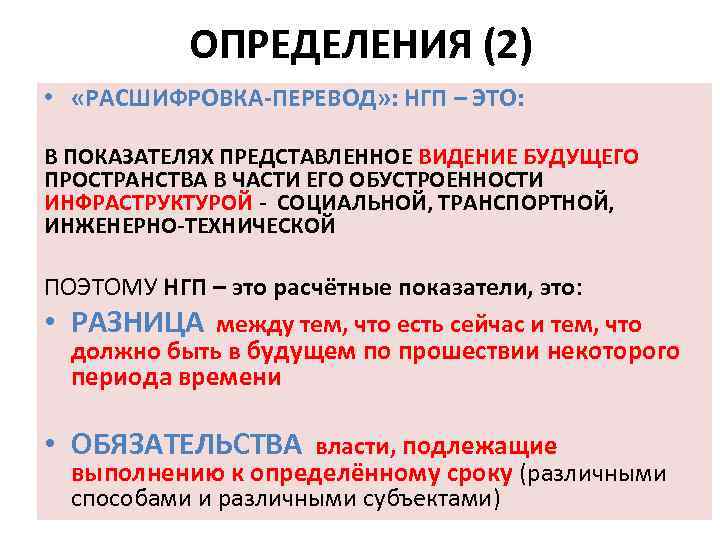 ОПРЕДЕЛЕНИЯ (2)

• «РАСШИФРОВКА-ПЕРЕВОД»: НГП – ЭТО:

В ПОКАЗАТЕЛЯХ ПРЕДСТАВЛЕННОЕ ВИДЕНИЕ БУДУЩЕГО ПРОСТРАНСТВА В ЧАСТИ ЕГО ОБУСТРОЕННОСТИ ИНФРАСТРУКТУРОЙ - СОЦИАЛЬНОЙ, ТРАНСПОРТНОЙ, ИНЖЕНЕРНО-ТЕХНИЧЕСКОЙ

ПОЭТОМУ НГП – это расчётные показатели, это:

• РАЗНИЦА между тем, что есть сейчас и тем, что должно быть в будущем по прошествии некоторого периода времени

• ОБЯЗАТЕЛЬСТВА власти, подлежащие выполнению к определённому сроку (различными способами и различными субъектами)